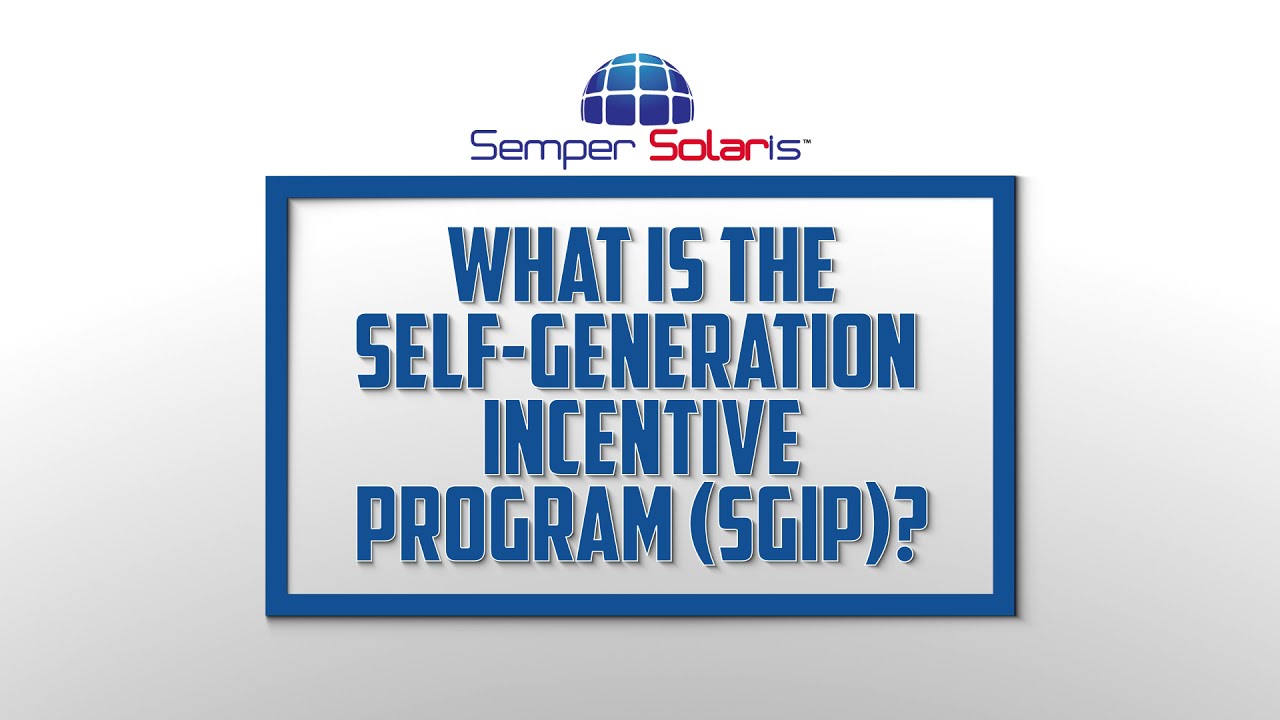 Semper Solaris™

WHAT IS THE SELF-GENERATION INCENTIVE PROGRAM (SGIP)?